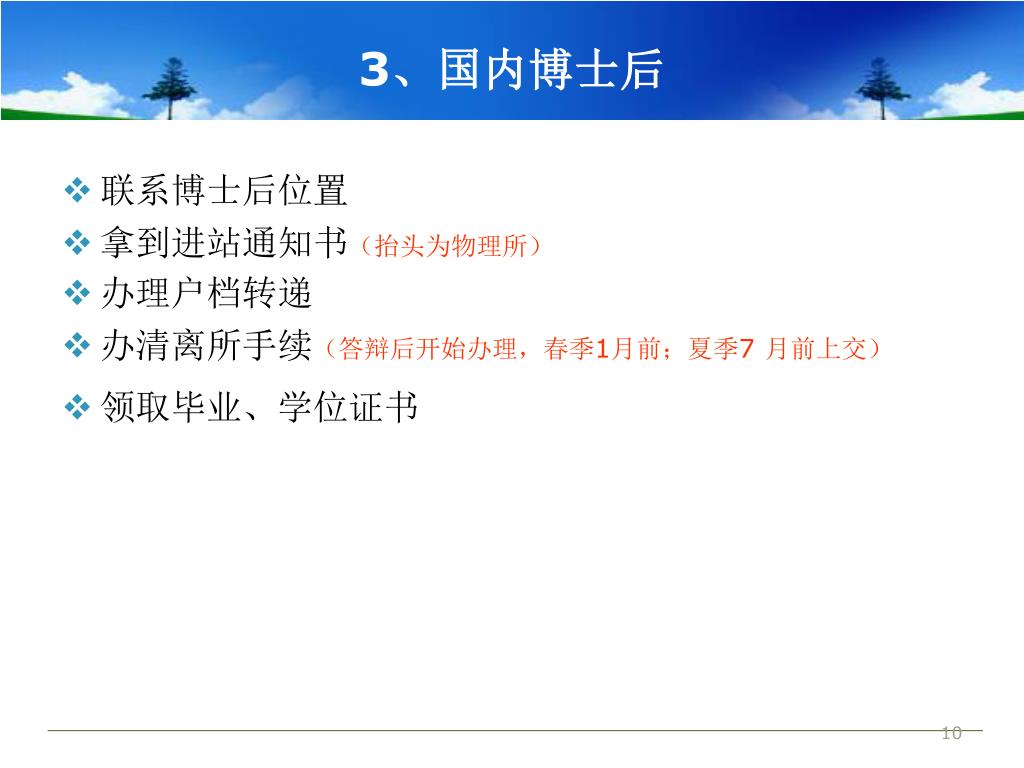 3、国内博士后

❖ 联系博士后位置
❖ 拿到进站通知书（抬头为物理所）
❖ 办理户档转递
❖ 办清离所手续（答辩后开始办理，春季1月前；夏季7 月前上交）
❖ 领取毕业、学位证书

10